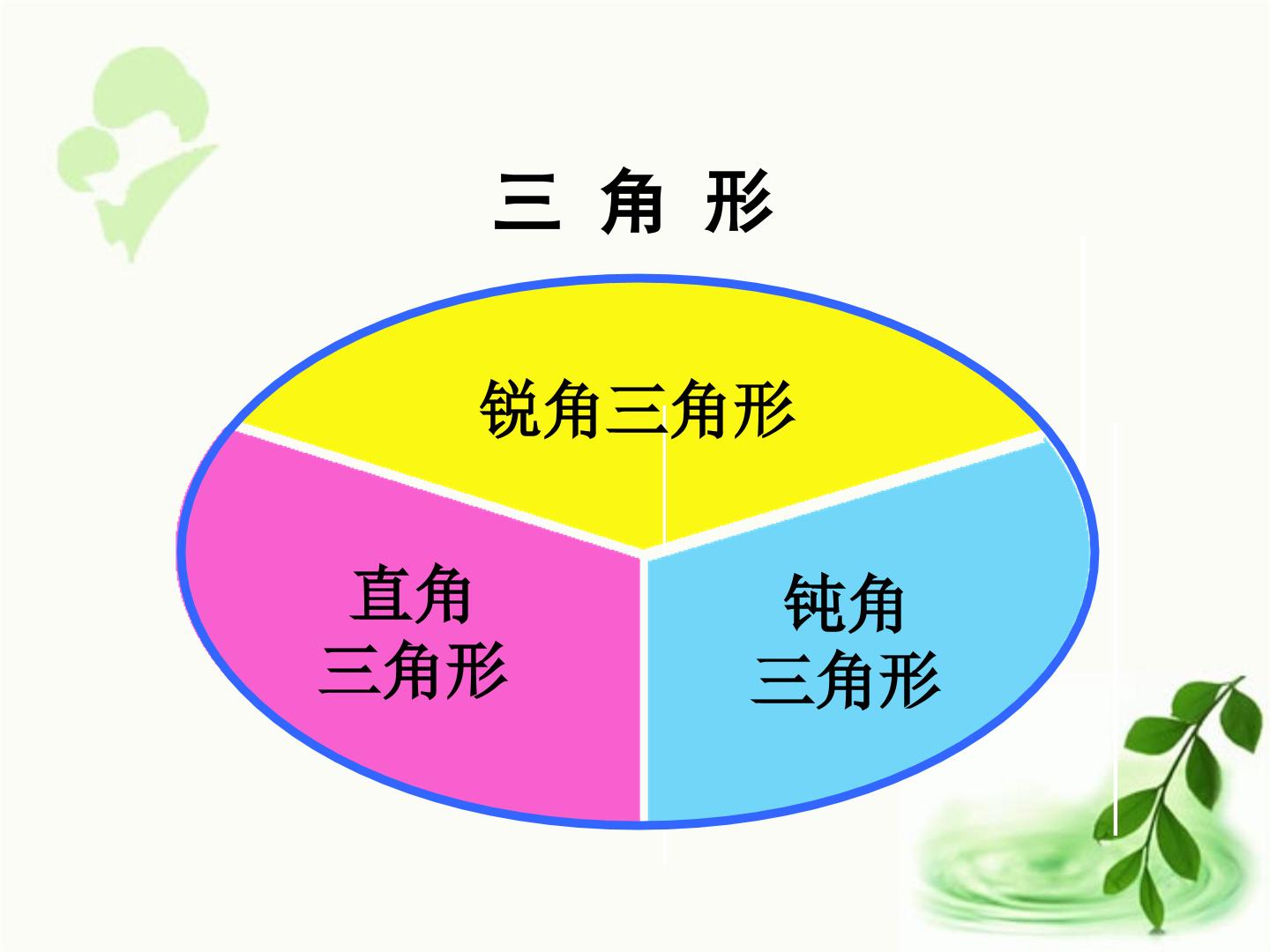 三 角 形

锐角三角形

直角
三角形

钝角
三角形